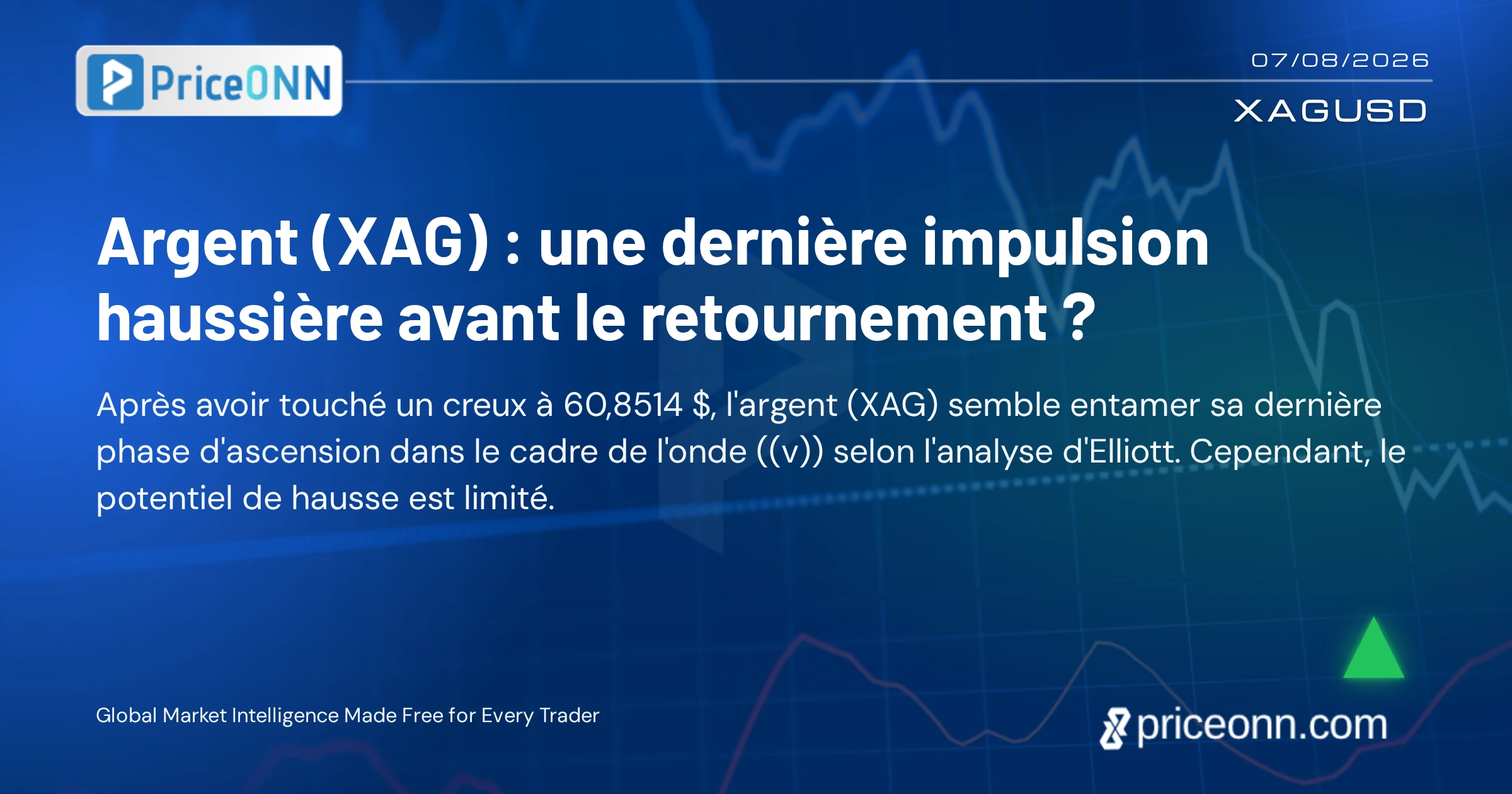 PriceONN

07/08/2026

XAGUSD

Argent (XAG) : une dernière impulsion haussière avant le retournement ?

Après avoir touché un creux à 60,8514 $, l'argent (XAG) semble entamer sa dernière phase d'ascension dans le cadre de l'onde ((v)) selon l'analyse d'Elliott. Cependant, le potentiel de hausse est limité.

Global Market Intelligence Made Free for Every Trader

priceonn.com